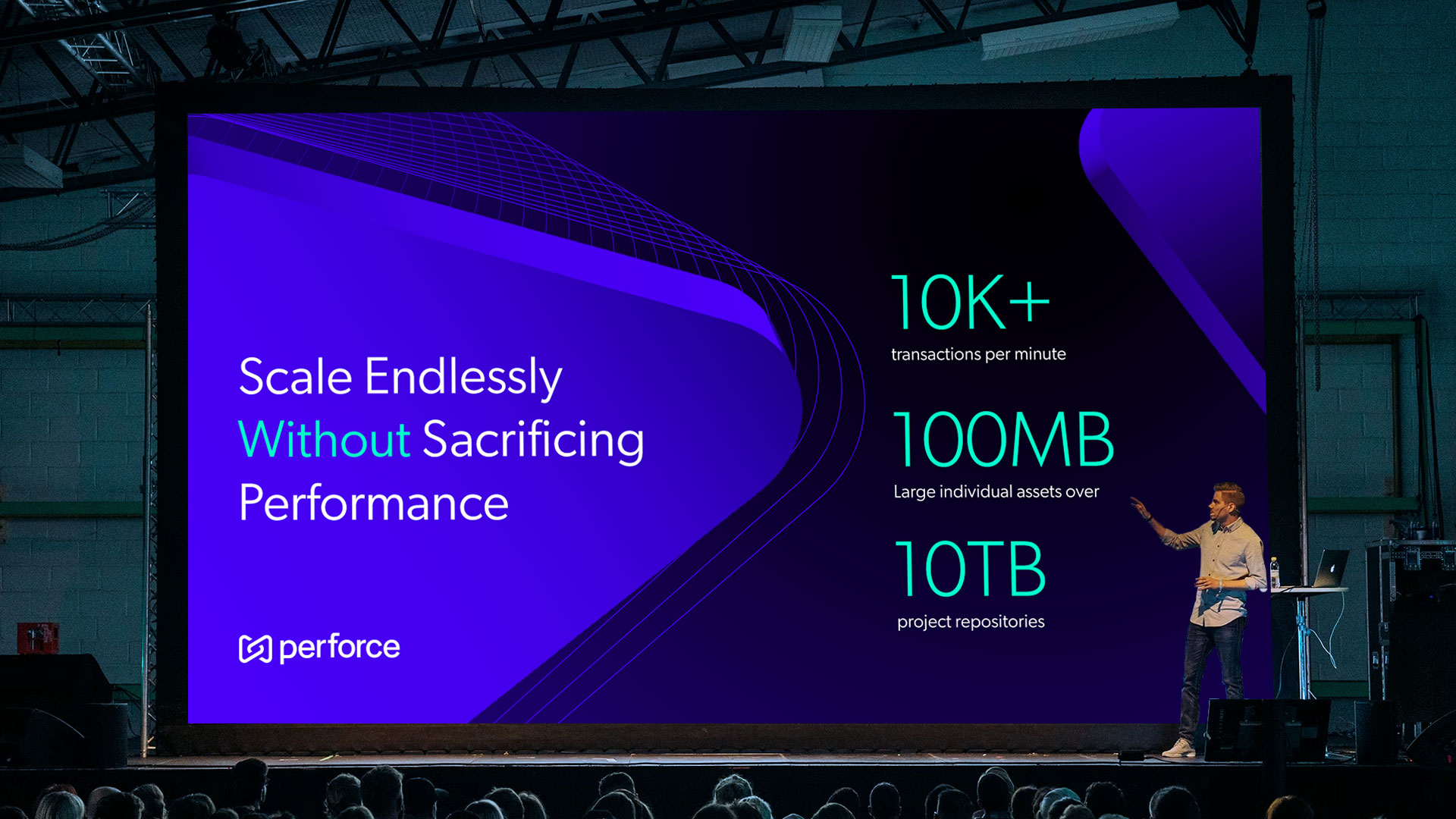 Scale Endlessly Without Sacrificing Performance

perforce

10K+
transactions per minute

100MB
Large individual assets over

10TB
project repositories